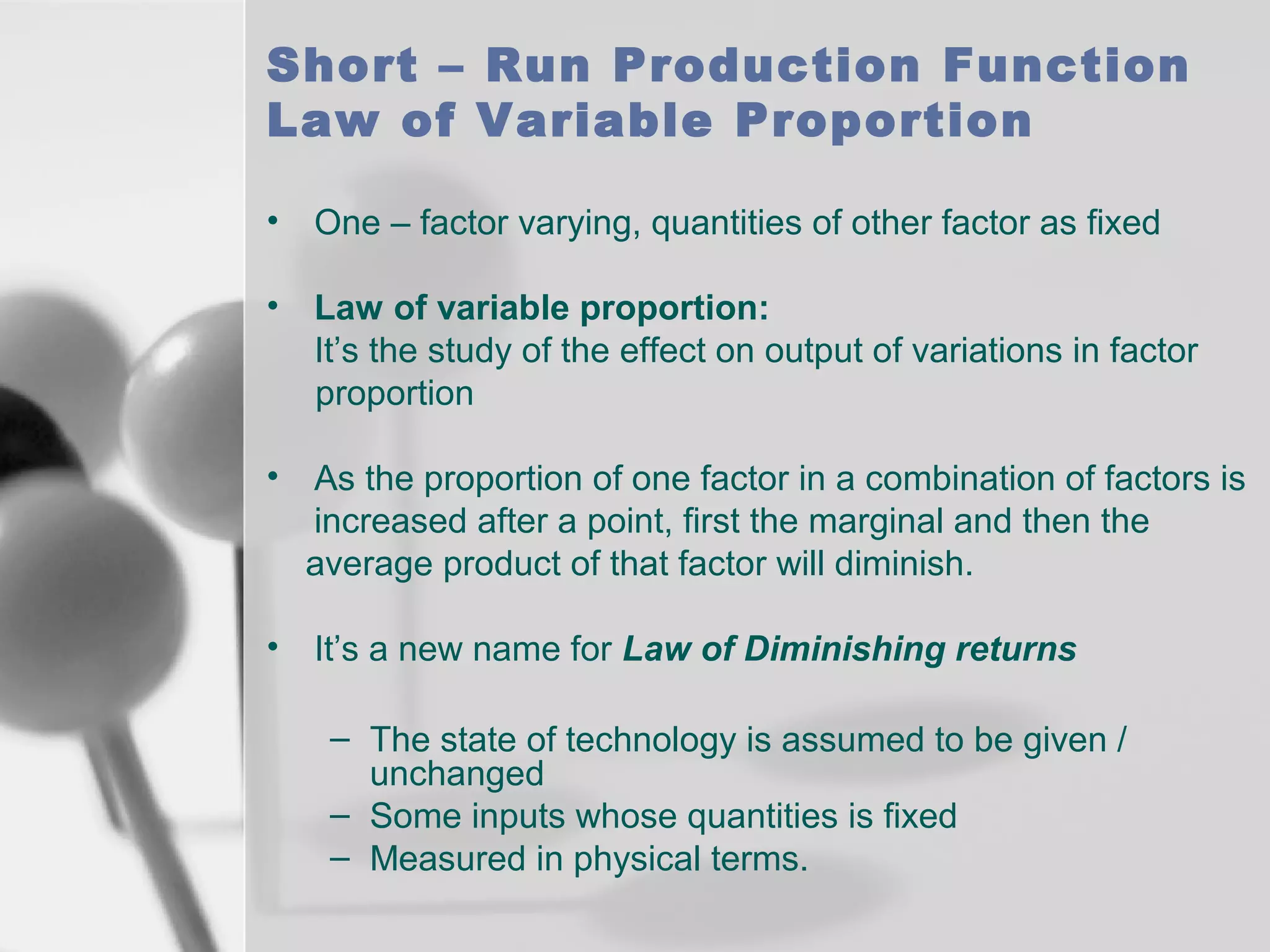 Short – Run Production Function
Law of Variable Proportion

• One – factor varying, quantities of other factor as fixed

• Law of variable proportion:
It's the study of the effect on output of variations in factor proportion

• As the proportion of one factor in a combination of factors is increased after a point, first the marginal and then the average product of that factor will diminish.

• It's a new name for Law of Diminishing returns

– The state of technology is assumed to be given / unchanged
– Some inputs whose quantities is fixed
– Measured in physical terms.